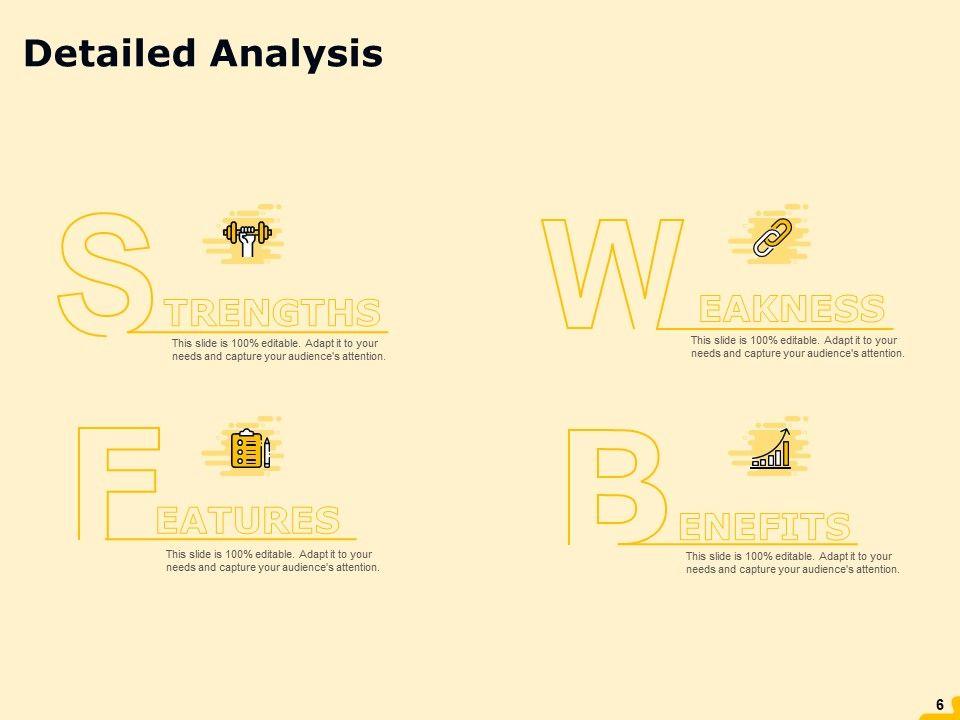 Detailed Analysis

STRENGTHS

This slide is 100% editable. Adapt it to your needs and capture your audience's attention.

WEAKNESS

This slide is 100% editable. Adapt it to your needs and capture your audience's attention.

FEATURES

This slide is 100% editable. Adapt it to your needs and capture your audience's attention.

BENEFITS

This slide is 100% editable. Adapt it to your needs and capture your audience's attention.

6